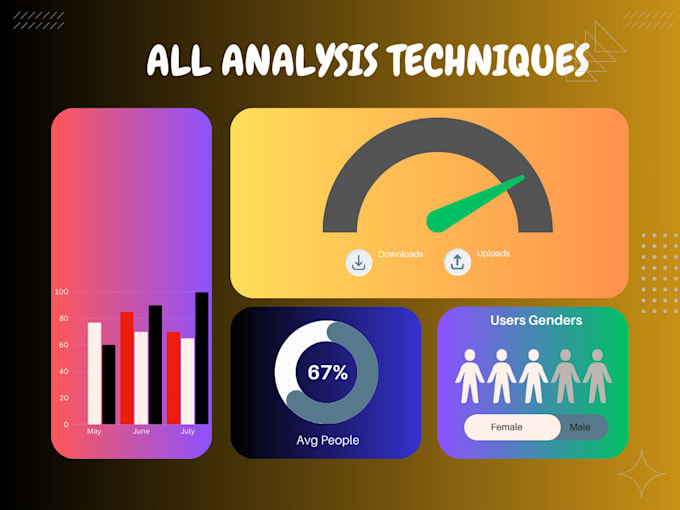 ALL ANALYSIS TECHNIQUES

100
80
60
40
20
0
May
June
July

Downloads
Uploads

67%
Avg People

Users Genders
Female
Male